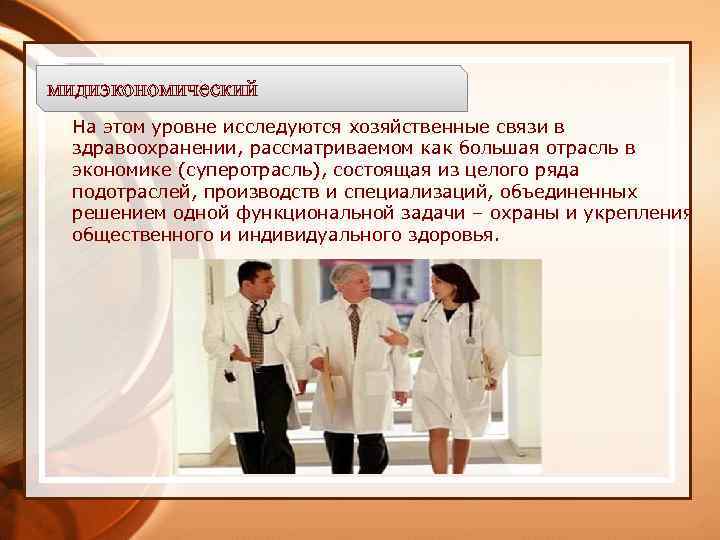 мидиэкономический

На этом уровне исследуются хозяйственные связи в здравоохранении, рассматриваемом как большая отрасль в экономике (суперотрасль), состоящая из целого ряда подотраслей, производств и специализаций, объединенных решением одной функциональной задачи – охраны и укрепления общественного и индивидуального здоровья.